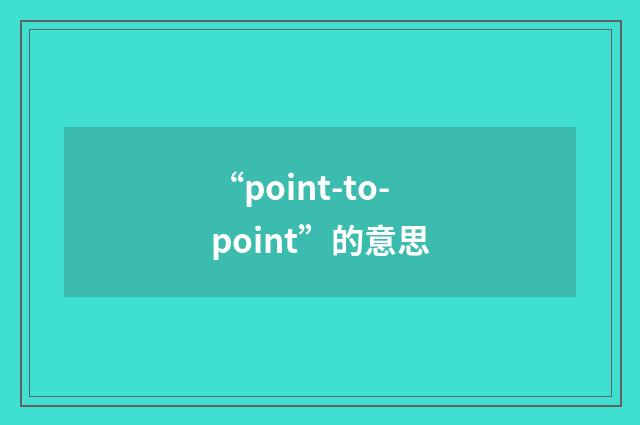 “point-to-point”的意思